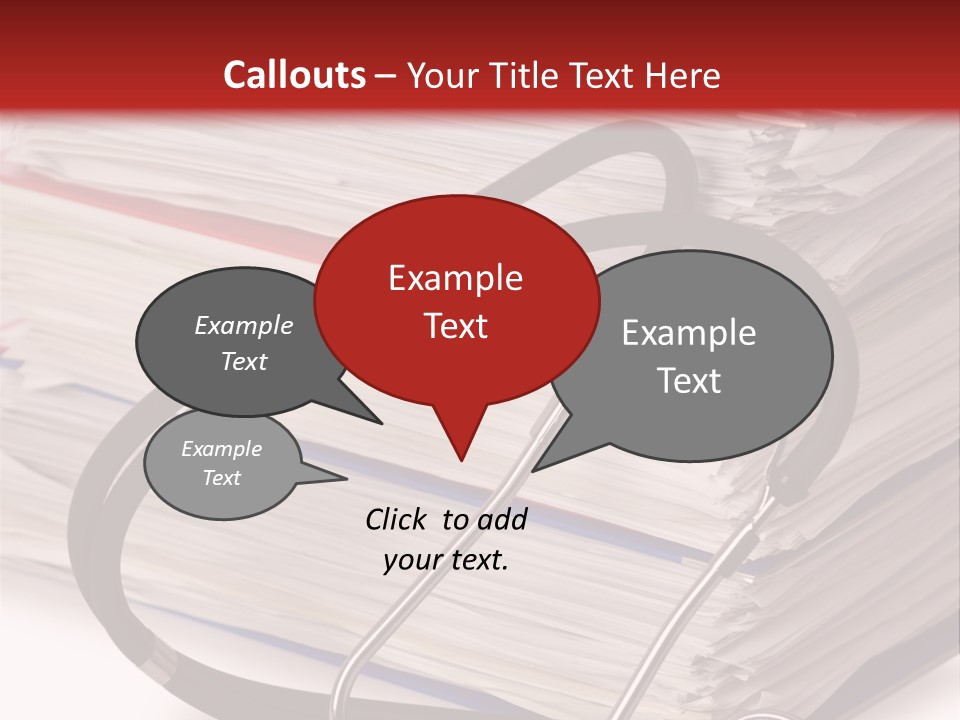 Callouts – Your Title Text Here

Example Text

Example Text

Example Text

Example Text

Click to add your text.